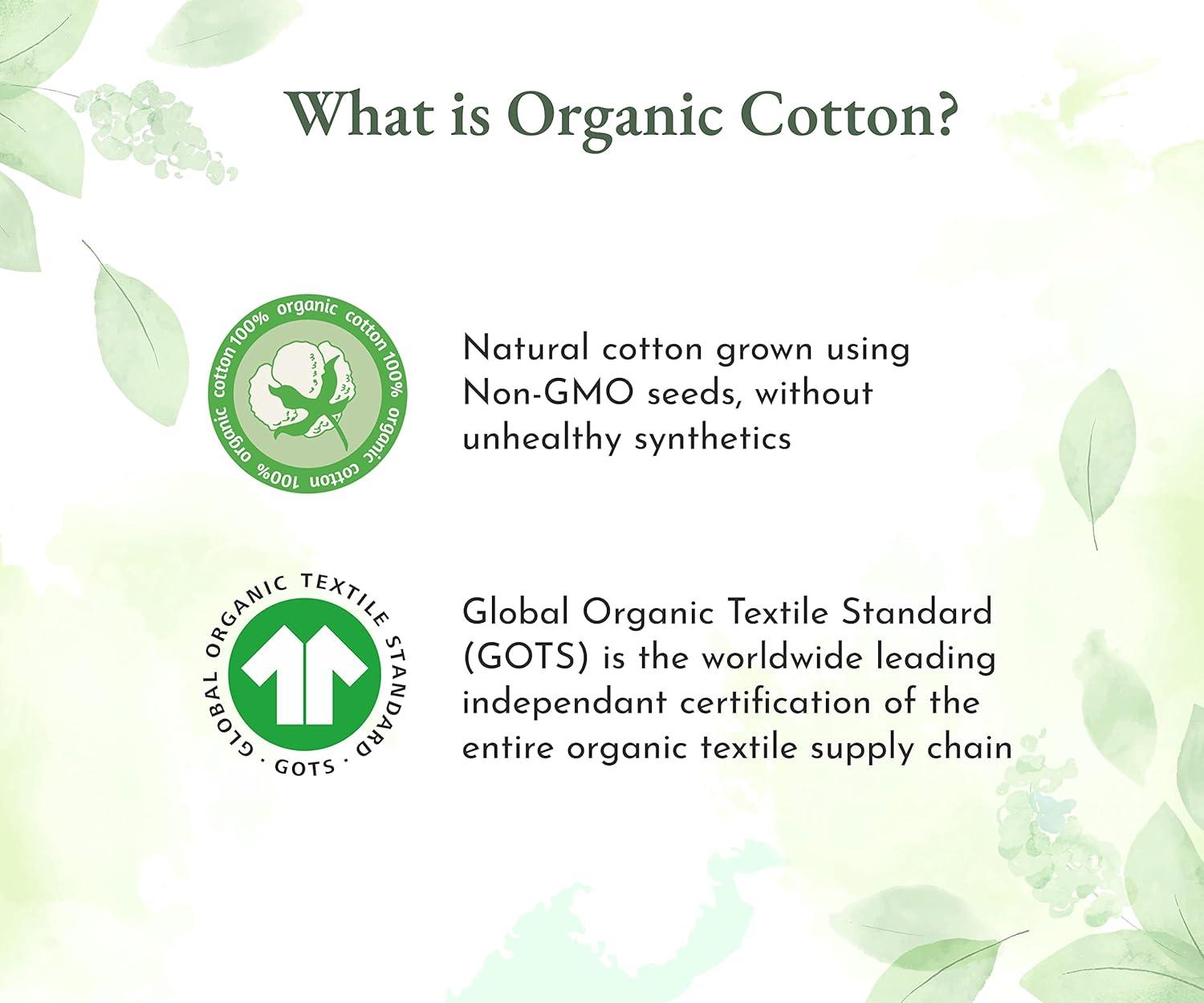 What is Organic Cotton?

100% organic cotton 100% organic cotton 100% organic cotton

Natural cotton grown using Non-GMO seeds, without unhealthy synthetics

GLOBAL ORGANIC TEXTILE STANDARD · GOTS ·

Global Organic Textile Standard (GOTS) is the worldwide leading independant certification of the entire organic textile supply chain